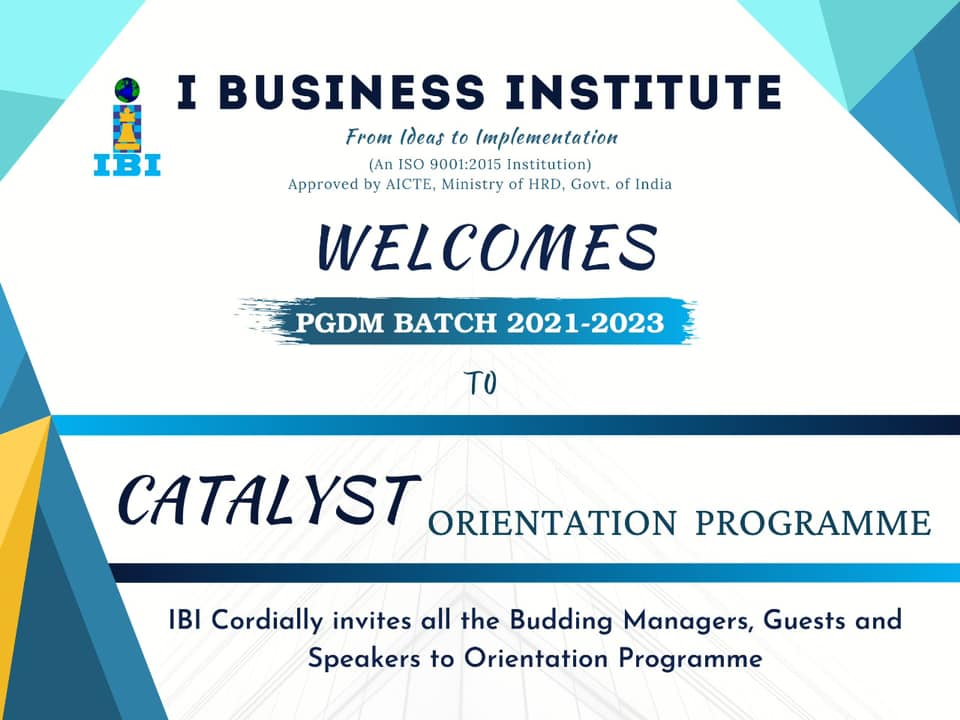 IBI

I BUSINESS INSTITUTE

From Ideas to Implementation

(An ISO 9001:2015 Institution)
Approved by AICTE, Ministry of HRD, Govt. of India

WELCOMES

PGDM BATCH 2021-2023

TO

CATALYST ORIENTATION PROGRAMME

IBI Cordially invites all the Budding Managers, Guests and Speakers to Orientation Programme